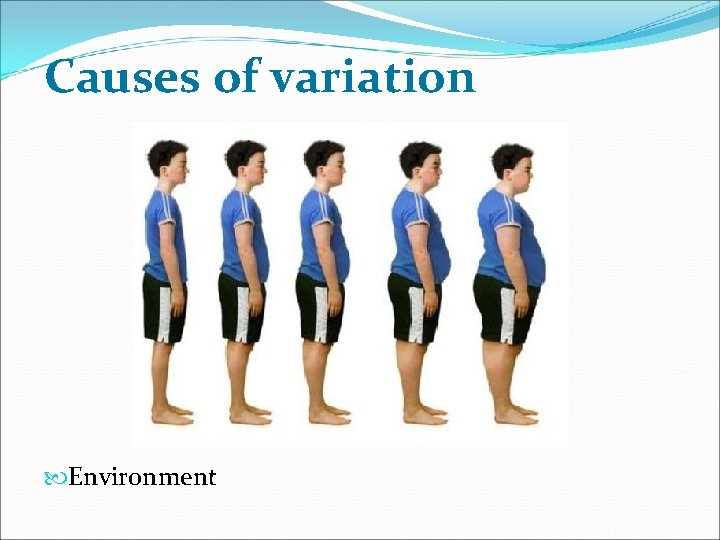 Causes of variation

Environment